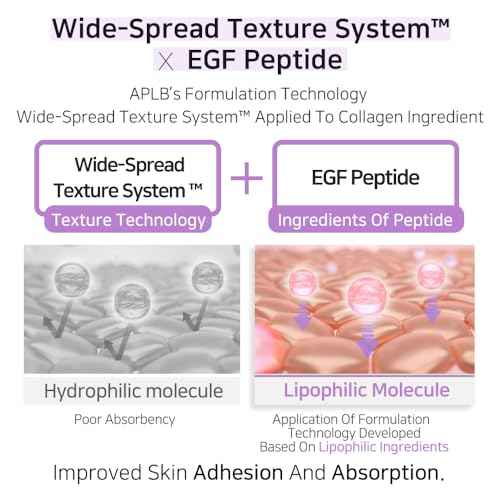 Wide-Spread Texture System™
X EGF Peptide

APLB's Formulation Technology
Wide-Spread Texture System™ Applied To Collagen Ingredient

Wide-Spread Texture System ™
Texture Technology

+

EGF Peptide
Ingredients Of Peptide

Hydrophilic molecule
Poor Absorbency

Lipophilic Molecule
Application Of Formulation Technology Developed Based On Lipophilic Ingredients

Improved Skin Adhesion And Absorption.